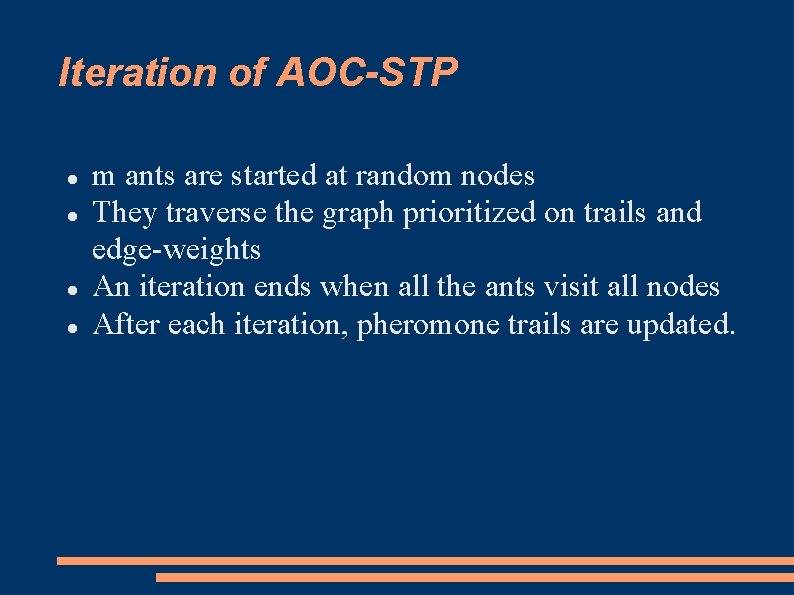 Iteration of AOC-STP

- m ants are started at random nodes
- They traverse the graph prioritized on trails and edge-weights
- An iteration ends when all the ants visit all nodes
- After each iteration, pheromone trails are updated.